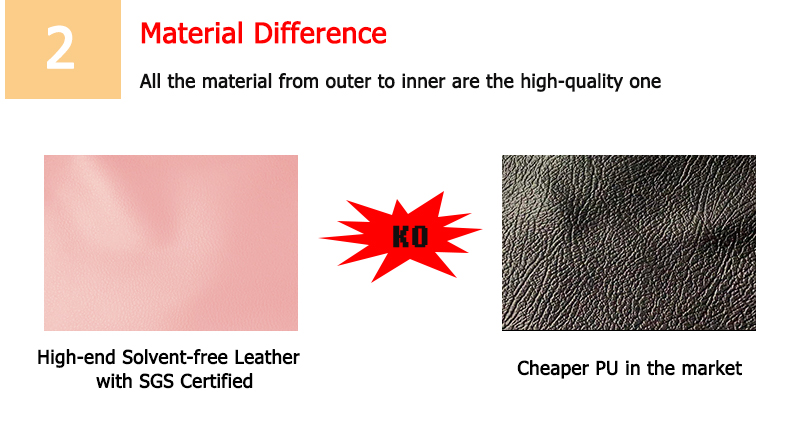 2

Material Difference

All the material from outer to inner are the high-quality one

KO

High-end Solvent-free Leather with SGS Certified

Cheaper PU in the market